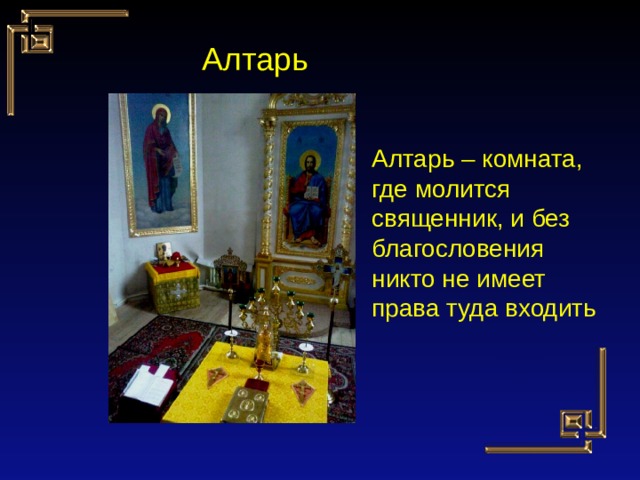 Алтарь

Алтарь – комната, где молится священник, и без благословения никто не имеет права туда входить